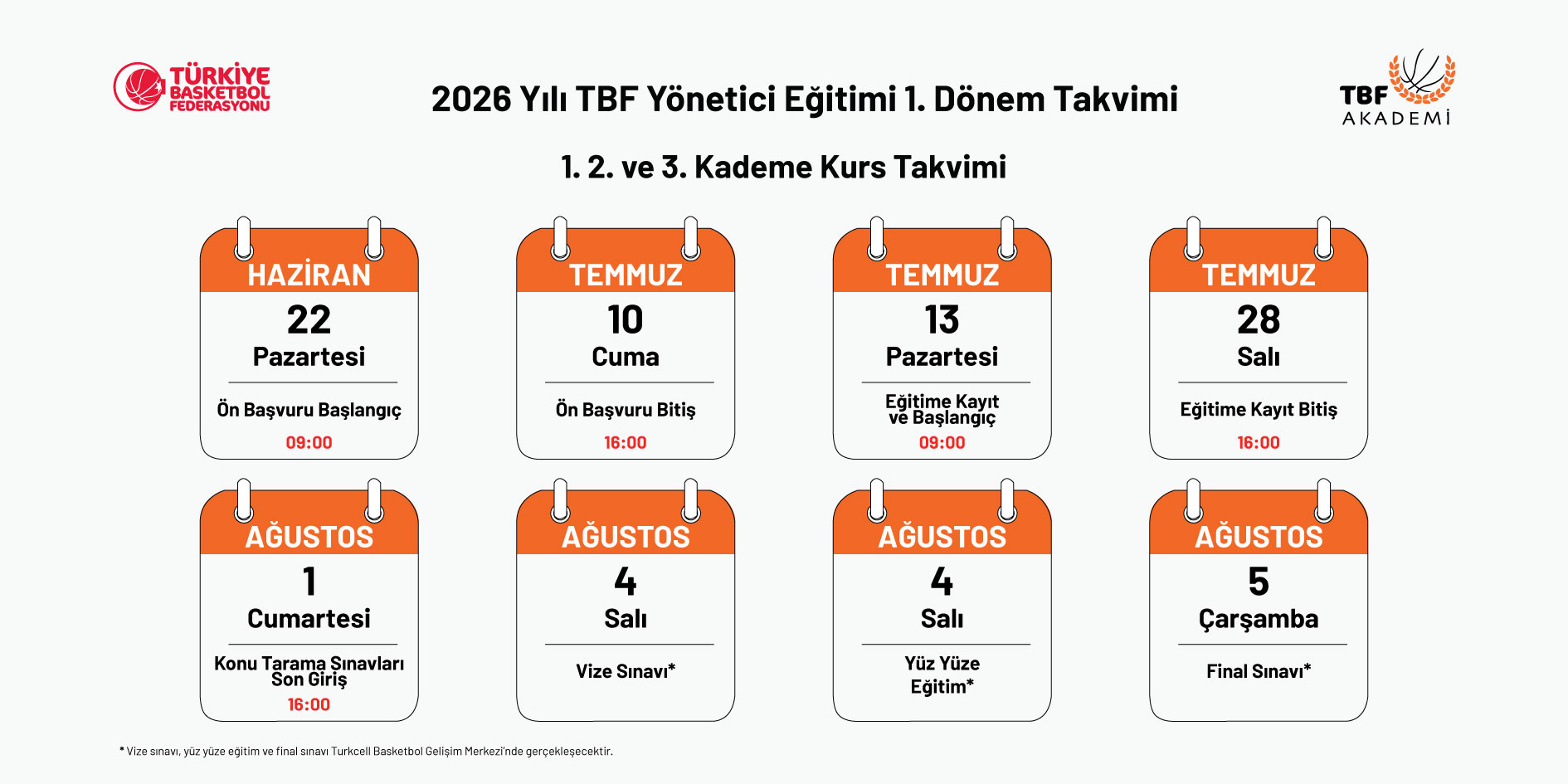 TÜRKİYE BASKETBOL FEDERASYONU

2026 Yılı TBF Yönetici Eğitimi 1. Dönem Takvimi

TBF AKADEMİ

1. 2. ve 3. Kademe Kurs Takvimi

HAZİRAN
22
Pazartesi
Ön Başvuru Başlangıç
09:00

TEMMUZ
10
Cuma
Ön Başvuru Bitiş
16:00

TEMMUZ
13
Pazartesi
Eğitime Kayıt ve Başlangıç
09:00

TEMMUZ
28
Salı
Eğitime Kayıt Bitiş
16:00

AĞUSTOS
1
Cumartesi
Konu Tarama Sınavları Son Giriş
16:00

AĞUSTOS
4
Salı
Vize Sınavı*

AĞUSTOS
4
Salı
Yüz Yüze Eğitim*

AĞUSTOS
5
Çarşamba
Final Sınavı*

* Vize sınavı, yüz yüze eğitim ve final sınavı Turkcell Basketbol Gelişim Merkezi'nde gerçekleşecektir.